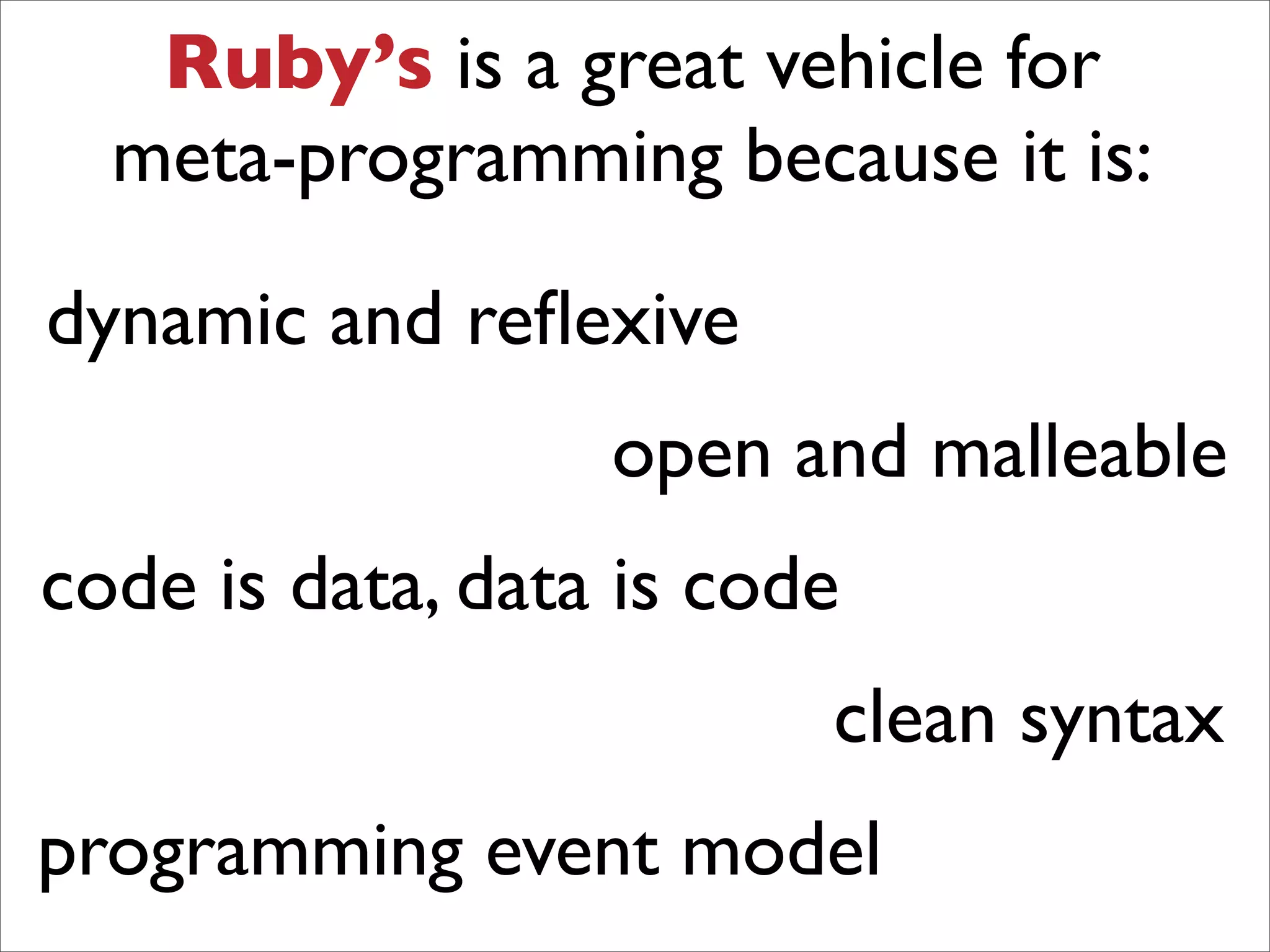 Ruby’s is a great vehicle for meta-programming because it is:

dynamic and reflexive

open and malleable

code is data, data is code

clean syntax

programming event model